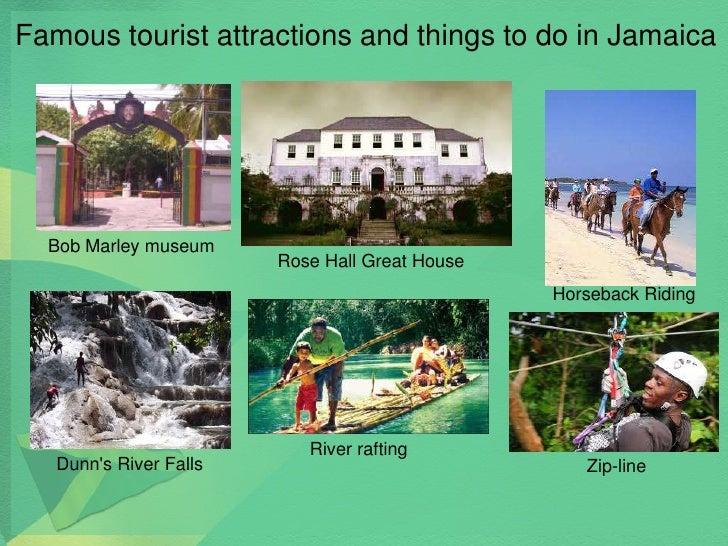 Famous tourist attractions and things to do in Jamaica

Bob Marley museum

Rose Hall Great House

Horseback Riding

Dunn's River Falls

River rafting

Zip-line